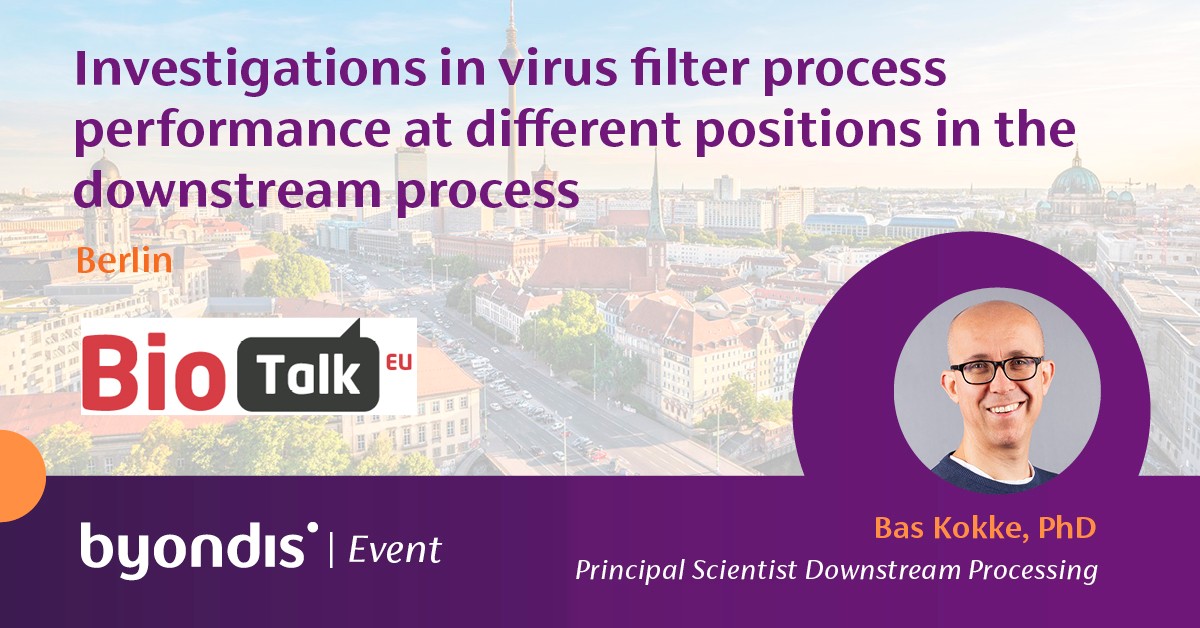 Investigations in virus filter process performance at different positions in the downstream process

Berlin

Bio Talk EU

byondis | Event

Bas Kokke, PhD

Principal Scientist Downstream Processing